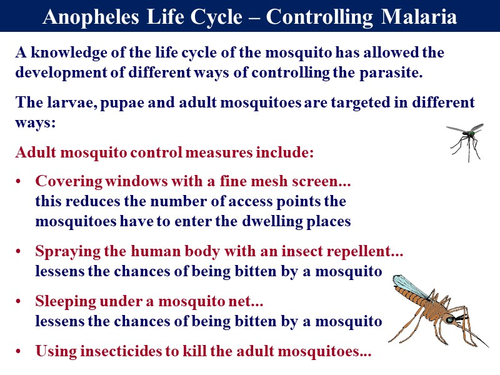 Anopheles Life Cycle – Controlling Malaria

A knowledge of the life cycle of the mosquito has allowed the development of different ways of controlling the parasite.

The larvae, pupae and adult mosquitoes are targeted in different ways:

Adult mosquito control measures include:

• Covering windows with a fine mesh screen... this reduces the number of access points the mosquitoes have to enter the dwelling places

• Spraying the human body with an insect repellent... lessens the chances of being bitten by a mosquito

• Sleeping under a mosquito net... lessens the chances of being bitten by a mosquito

• Using insecticides to kill the adult mosquitoes...